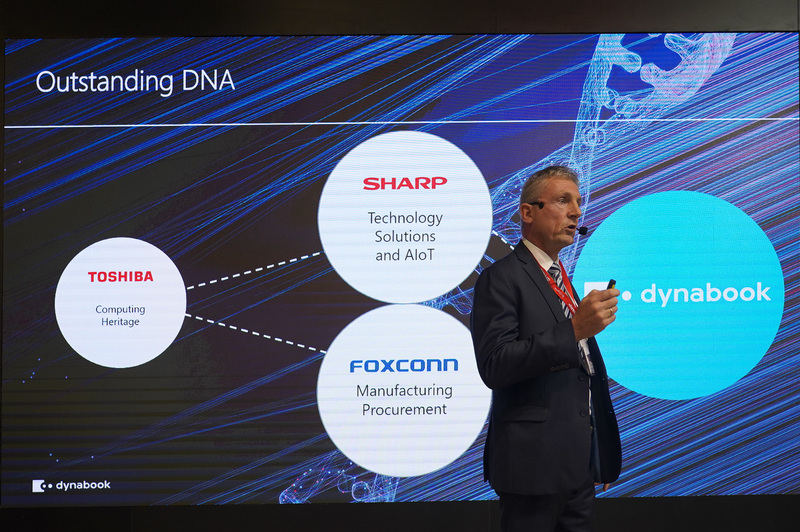 Outstanding DNA

TOSHIBA
Computing Heritage

SHARP
Technology Solutions and AIoT

FOXCONN
Manufacturing Procurement

dynabook

dynabook